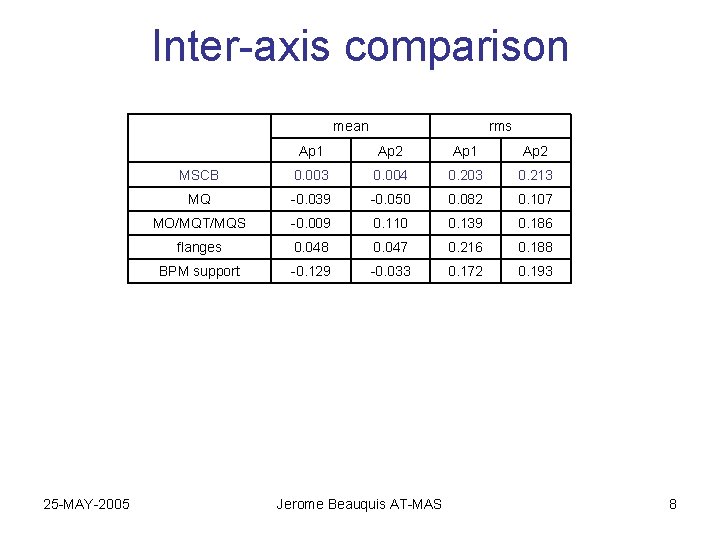 Inter-axis comparison

| | mean | | rms | |
|---|---|---|---|---|
| | Ap1 | Ap2 | Ap1 | Ap2 |
| MSCB | 0.003 | 0.004 | 0.203 | 0.213 |
| MQ | -0.039 | -0.050 | 0.082 | 0.107 |
| MO/MQT/MQS | -0.009 | 0.110 | 0.139 | 0.186 |
| flanges | 0.048 | 0.047 | 0.216 | 0.188 |
| BPM support | -0.129 | -0.033 | 0.172 | 0.193 |

25-MAY-2005 Jerome Beauquis AT-MAS 8